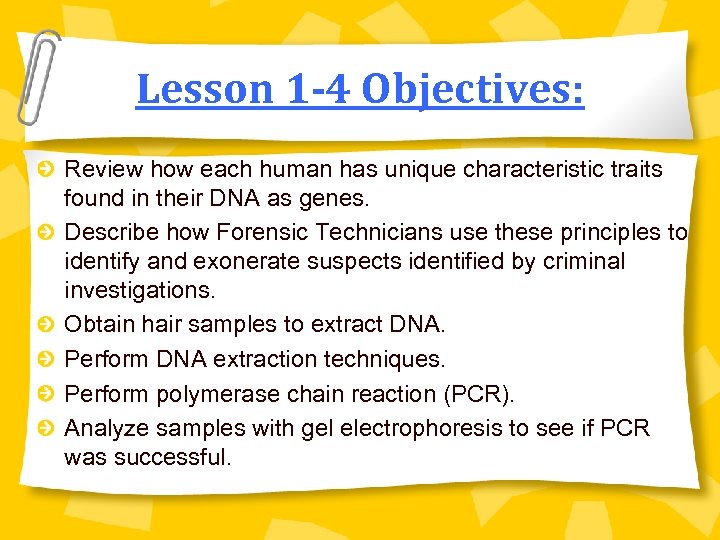 Lesson 1-4 Objectives:

Review how each human has unique characteristic traits found in their DNA as genes.

Describe how Forensic Technicians use these principles to identify and exonerate suspects identified by criminal investigations.

Obtain hair samples to extract DNA.

Perform DNA extraction techniques.

Perform polymerase chain reaction (PCR).

Analyze samples with gel electrophoresis to see if PCR was successful.